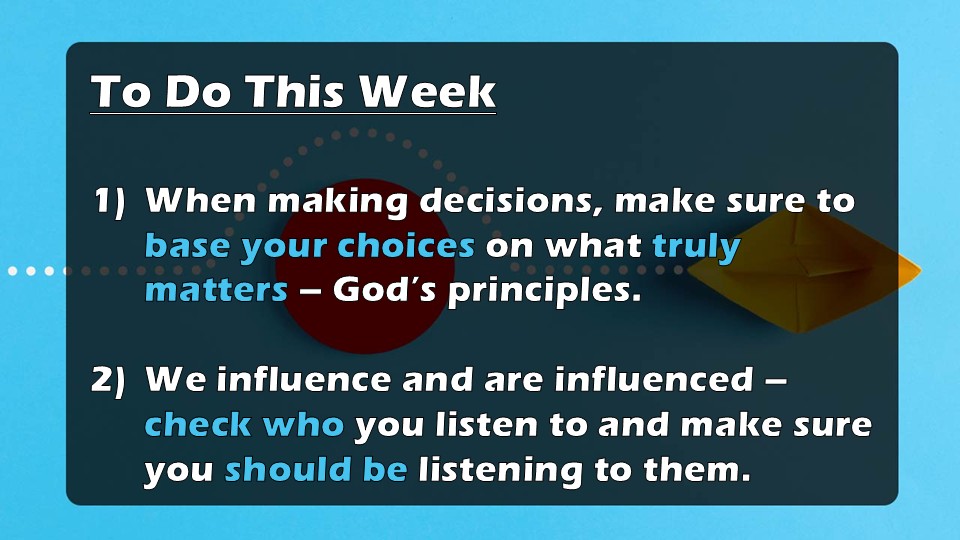 To Do This Week

1) When making decisions, make sure to base your choices on what truly matters – God's principles.

2) We influence and are influenced – check who you listen to and make sure you should be listening to them.